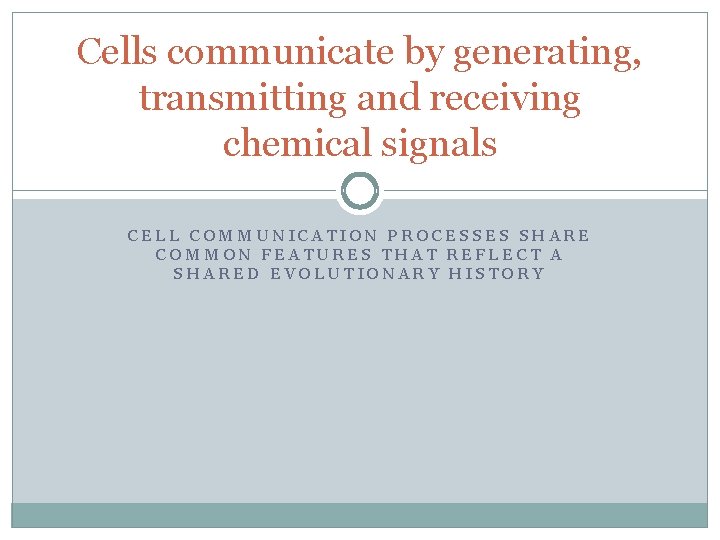 Cells communicate by generating, transmitting and receiving chemical signals

CELL COMMUNICATION PROCESSES SHARE COMMON FEATURES THAT REFLECT A SHARED EVOLUTIONARY HISTORY